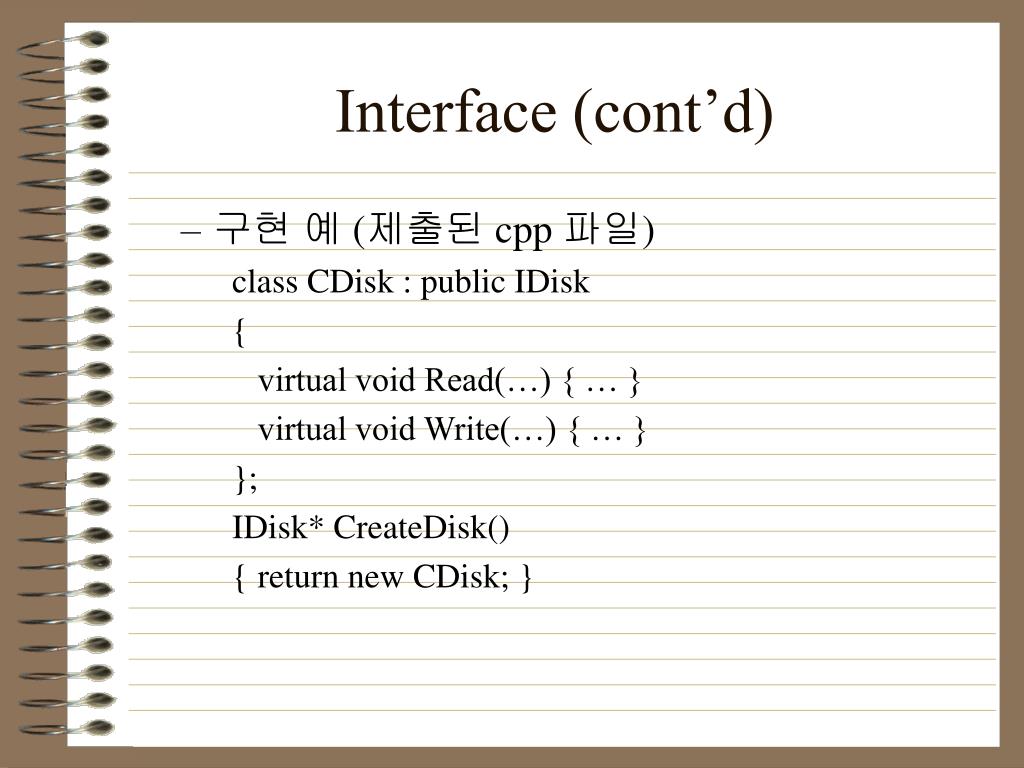 Interface (cont’d)

– 구현 예 (제출된 cpp 파일)

class CDisk : public IDisk
{
virtual void Read(…) { … }
virtual void Write(…) { … }
};
IDisk* CreateDisk()
{ return new CDisk; }